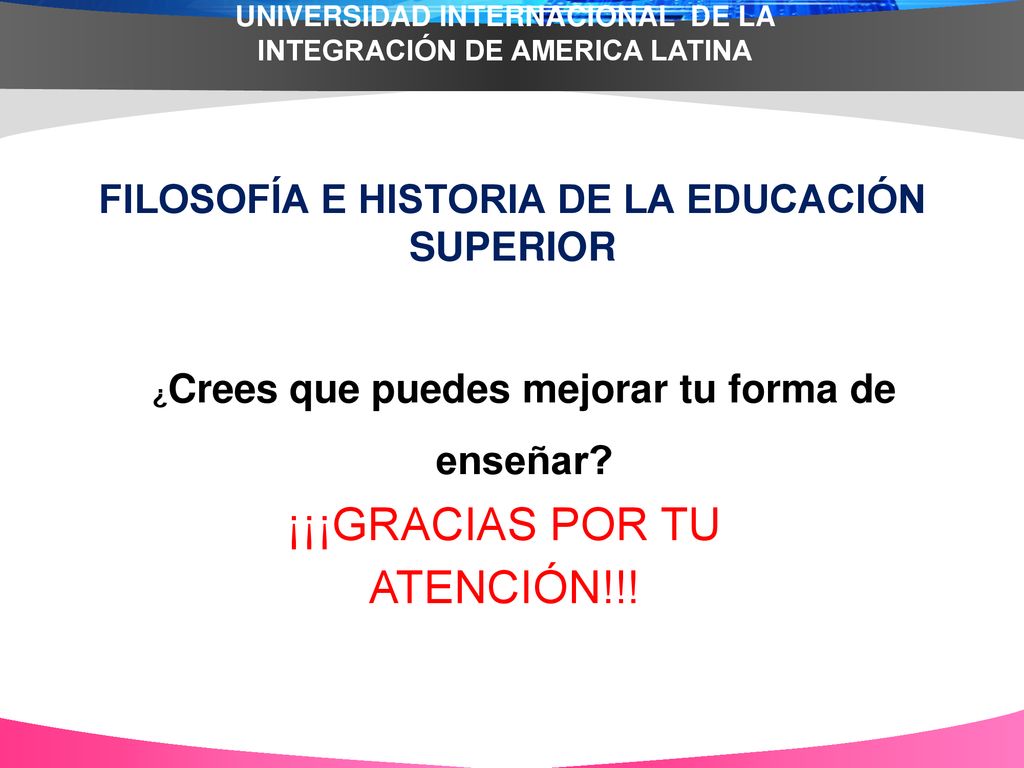 UNIVERSIDAD INTERNACIONAL DE LA INTEGRACIÓN DE AMERICA LATINA

FILOSOFÍA E HISTORIA DE LA EDUCACIÓN SUPERIOR

¿Crees que puedes mejorar tu forma de enseñar?

¡¡¡GRACIAS POR TU ATENCIÓN!!!